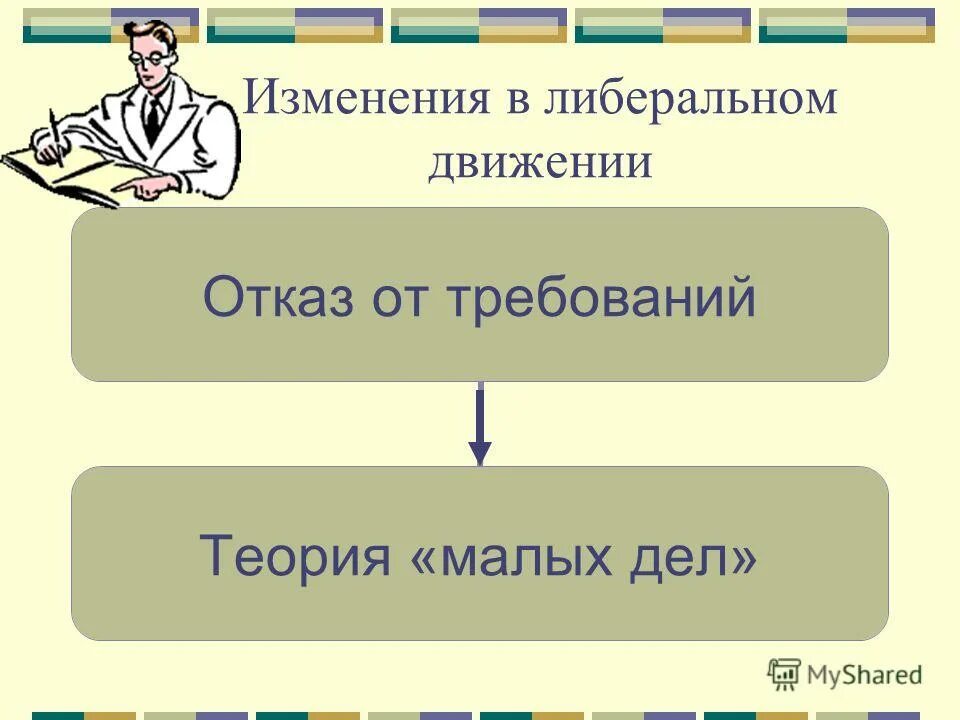 Изменения в либеральном движении

Отказ от требований

Теория «малых дел»

MyShared